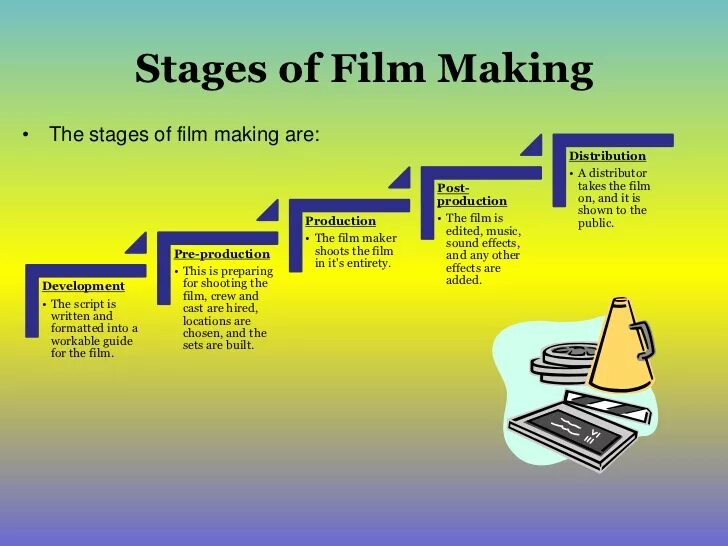 Stages of Film Making

• The stages of film making are:

Development
• The script is written and formatted into a workable guide for the film.

Pre-production
• This is preparing for shooting the film, crew and cast are hired, locations are chosen, and the sets are built.

Production
• The film maker shoots the film in it's entirety.

Post-production
• The film is edited, music, sound effects, and any other effects are added.

Distribution
• A distributor takes the film on, and it is shown to the public.